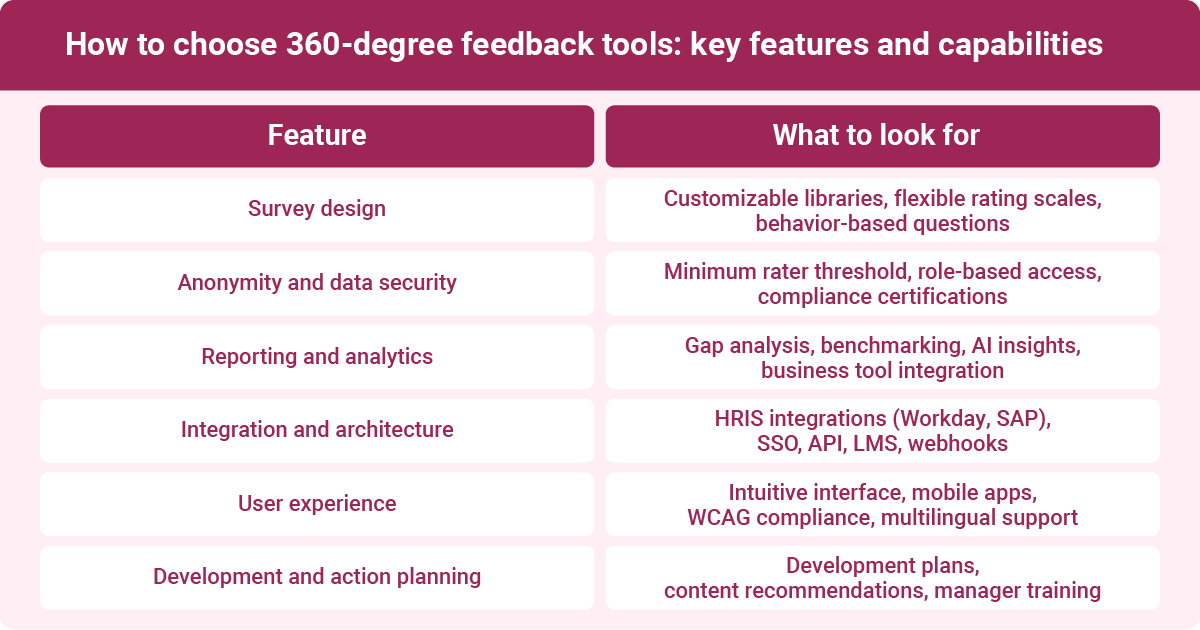 How to choose 360-degree feedback tools: key features and capabilities

| Feature | What to look for |
|---|---|
| Survey design | Customizable libraries, flexible rating scales, behavior-based questions |
| Anonymity and data security | Minimum rater threshold, role-based access, compliance certifications |
| Reporting and analytics | Gap analysis, benchmarking, AI insights, business tool integration |
| Integration and architecture | HRIS integrations (Workday, SAP), SSO, API, LMS, webhooks |
| User experience | Intuitive interface, mobile apps, WCAG compliance, multilingual support |
| Development and action planning | Development plans, content recommendations, manager training |